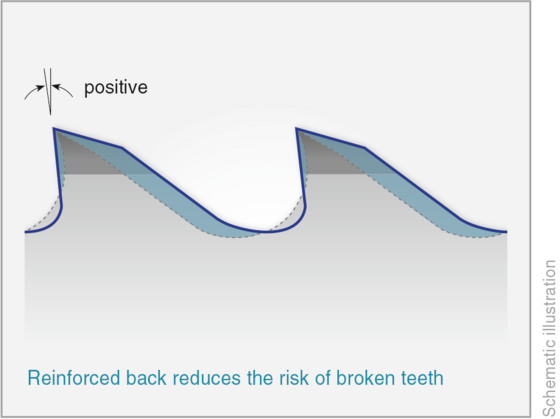 positive

Reinforced back reduces the risk of broken teeth

Schematic illustration